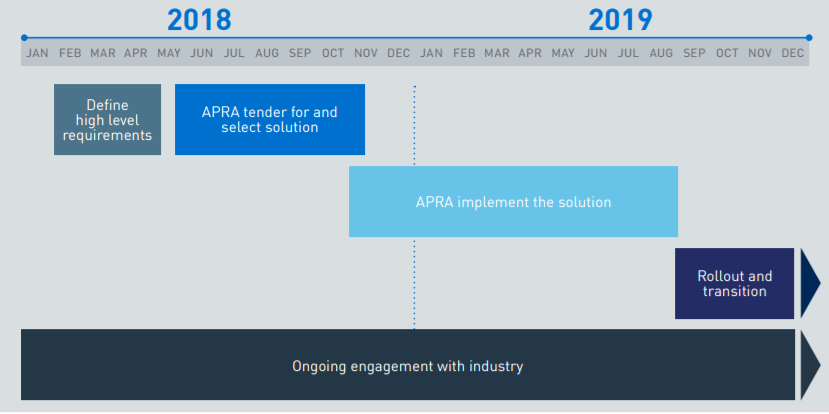 2018

2019

JAN FEB MAR APR MAY JUN JUL AUG SEP OCT NOV DEC JAN FEB MAR APR MAY JUN JUL AUG SEP OCT NOV DEC

Define high level requirements

APRA tender for and select solution

APRA implement the solution

Rollout and transition

Ongoing engagement with industry